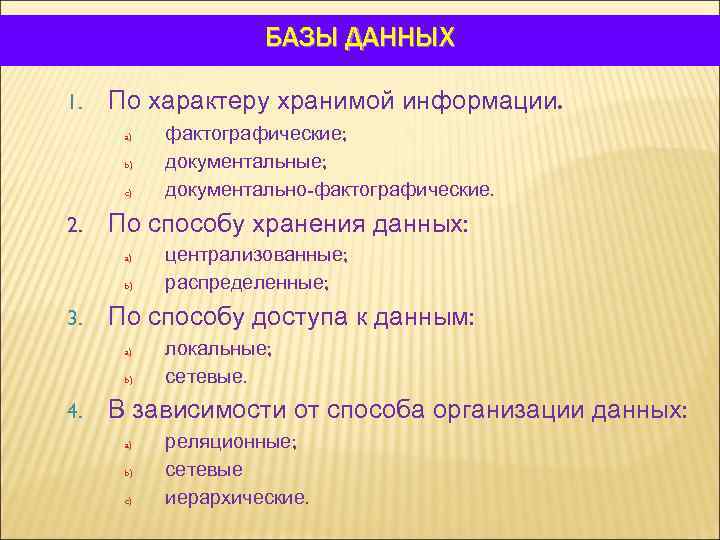 БАЗЫ ДАННЫХ

1. По характеру хранимой информации.
a) фактографические;
b) документальные;
c) документально-фактографические.
2. По способу хранения данных:
a) централизованные;
b) распределенные;
3. По способу доступа к данным:
a) локальные;
b) сетевые.
4. В зависимости от способа организации данных:
a) реляционные;
b) сетевые
c) иерархические.